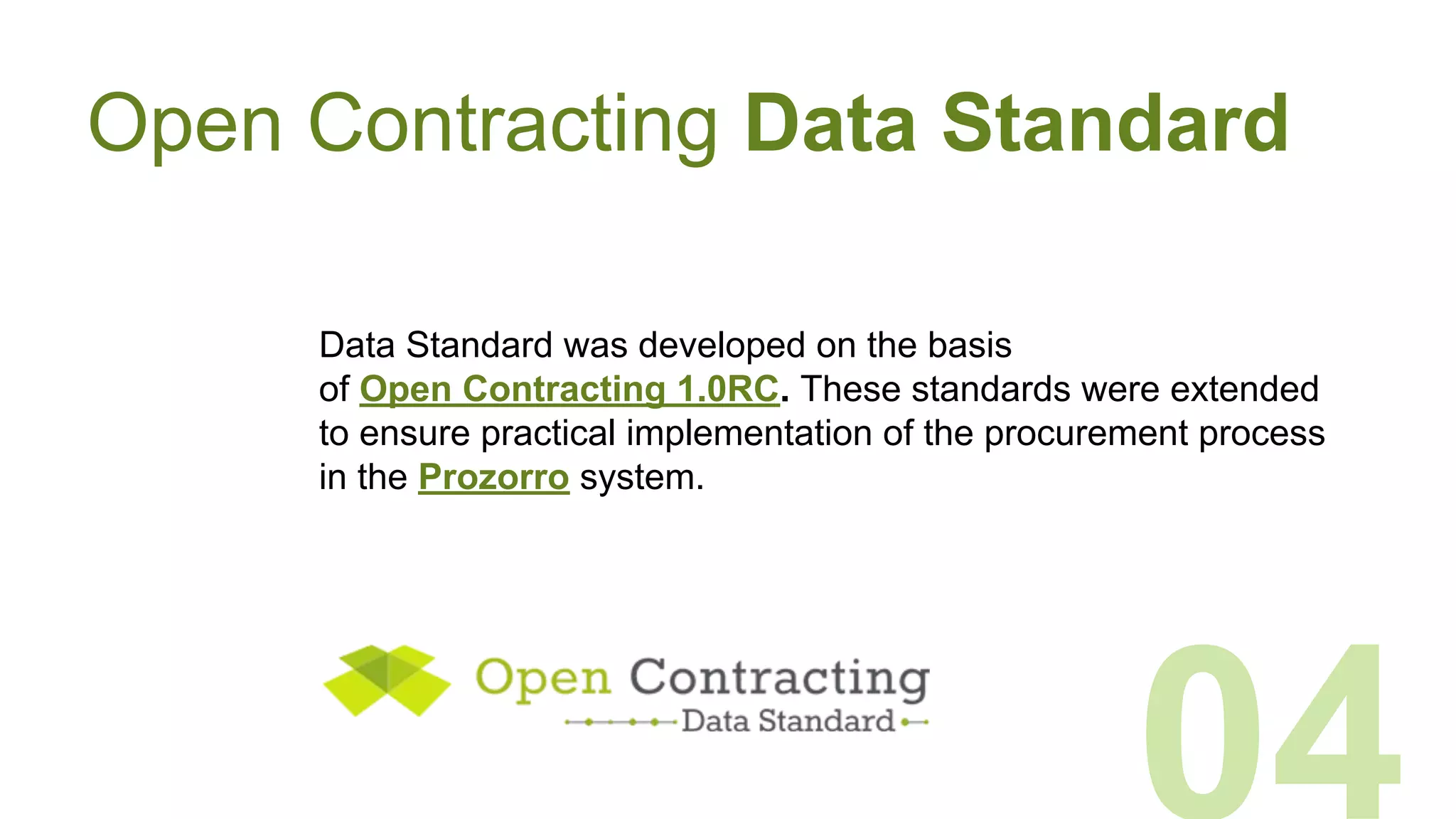 Open Contracting Data Standard

Data Standard was developed on the basis of Open Contracting 1.0RC. These standards were extended to ensure practical implementation of the procurement process in the Prozorro system.

Open Contracting
Data Standard

04